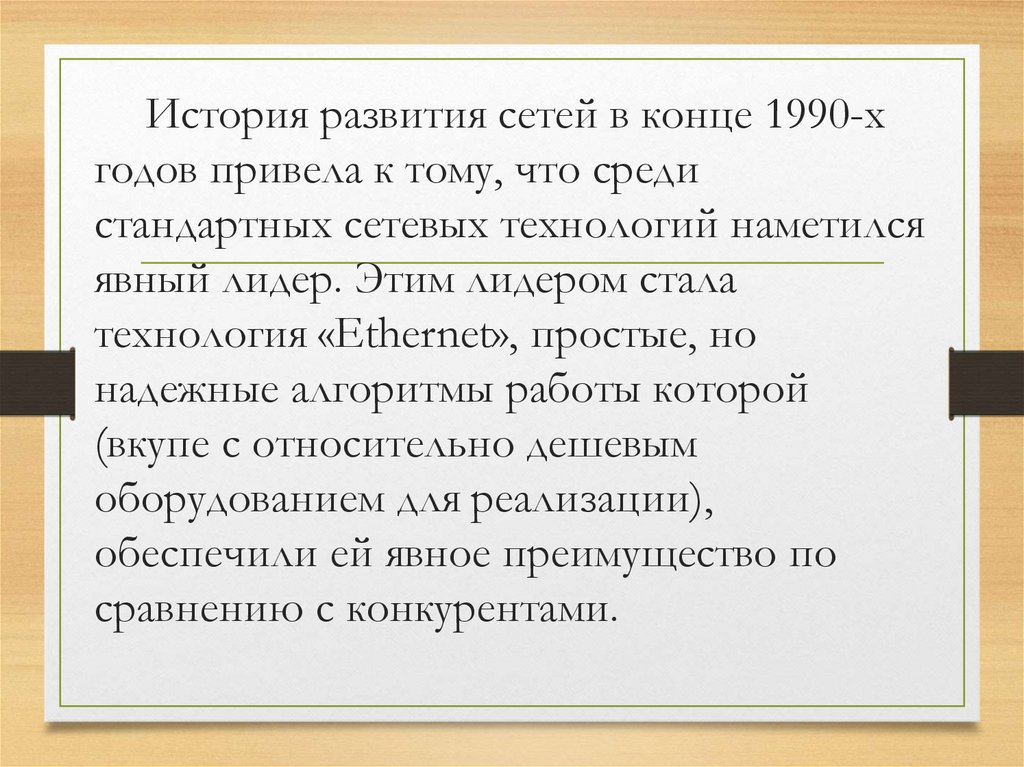 История развития сетей в конце 1990-х годов привела к тому, что среди стандартных сетевых технологий наметился явный лидер. Этим лидером стала технология «Ethernet», простые, но надежные алгоритмы работы которой (вкупе с относительно дешевым оборудованием для реализации), обеспечили ей явное преимущество по сравнению с конкурентами.